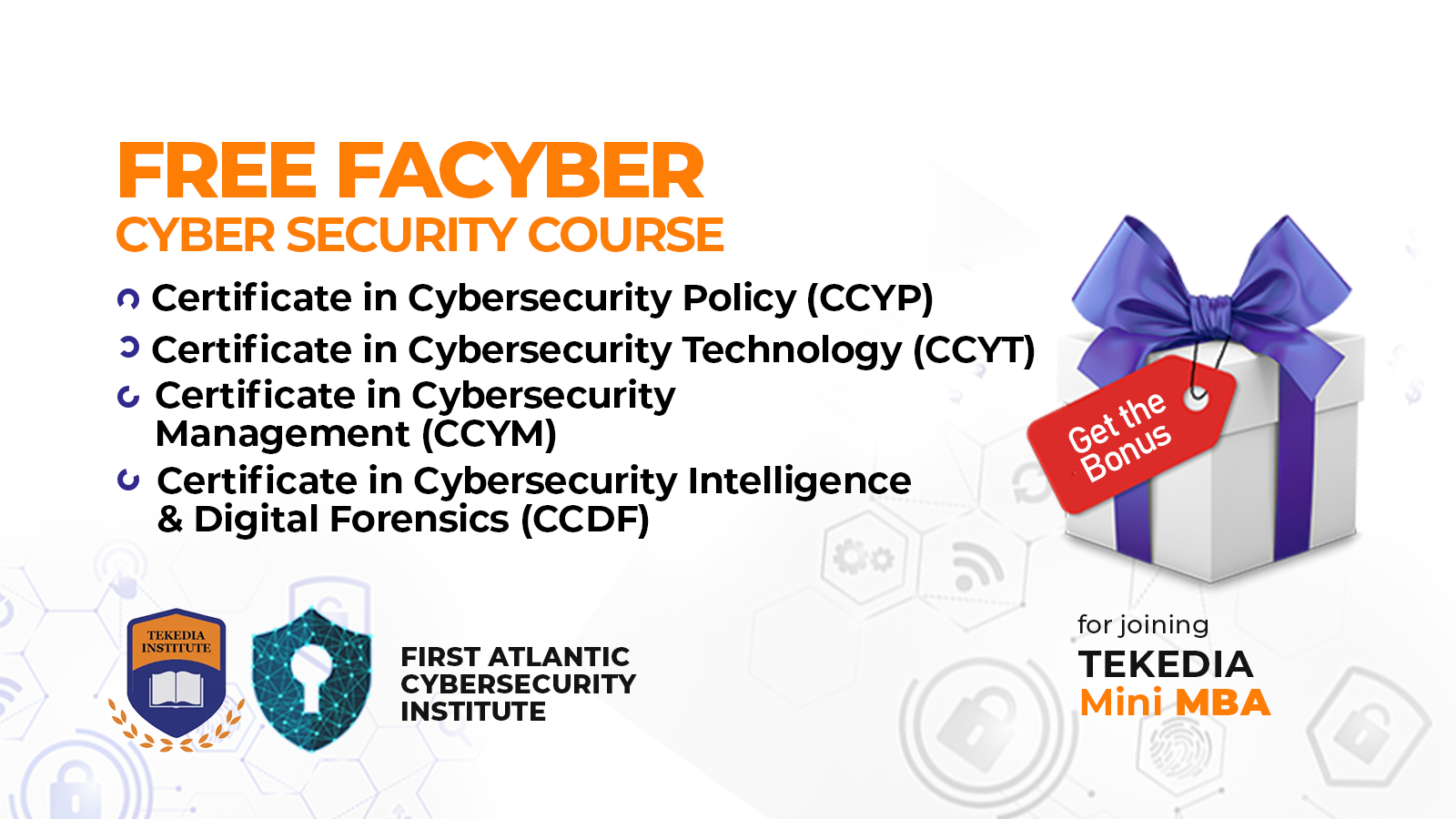 FREE FACYBER
CYBER SECURITY COURSE

Certificate in Cybersecurity Policy (CCYP)
Certificate in Cybersecurity Technology (CCYT)
Certificate in Cybersecurity Management (CCYM)
Certificate in Cybersecurity Intelligence & Digital Forensics (CCDF)

Get the Bonus

TEKEDIA INSTITUTE

FIRST ATLANTIC CYBERSECURITY INSTITUTE

for joining
TEKEDIA
Mini MBA